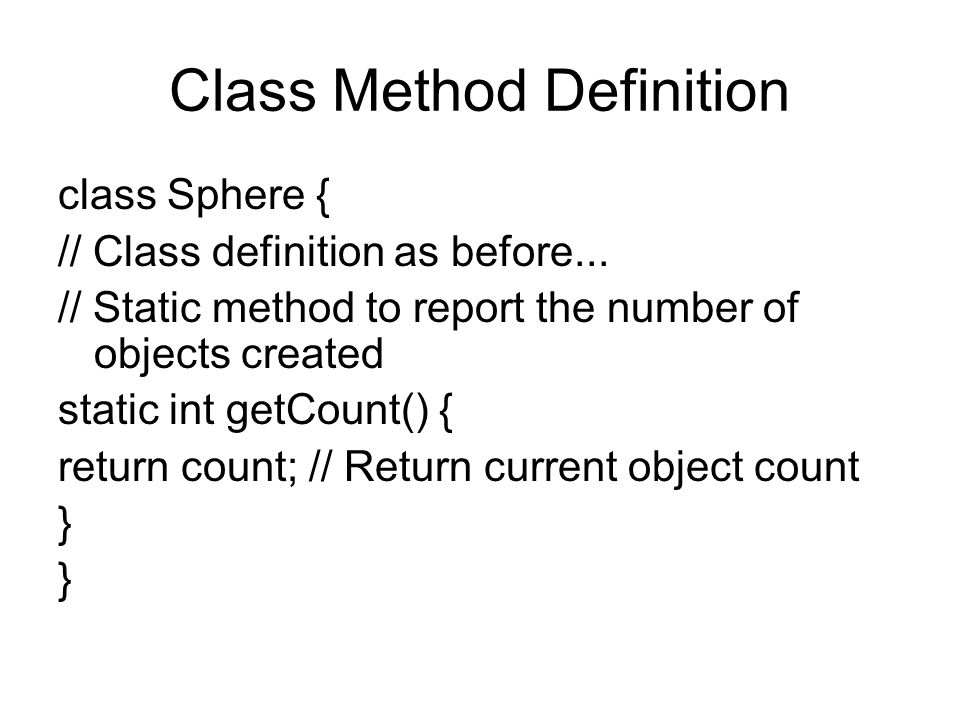 Class Method Definition

class Sphere {

// Class definition as before...

// Static method to report the number of objects created

static int getCount() {

return count; // Return current object count

}

}